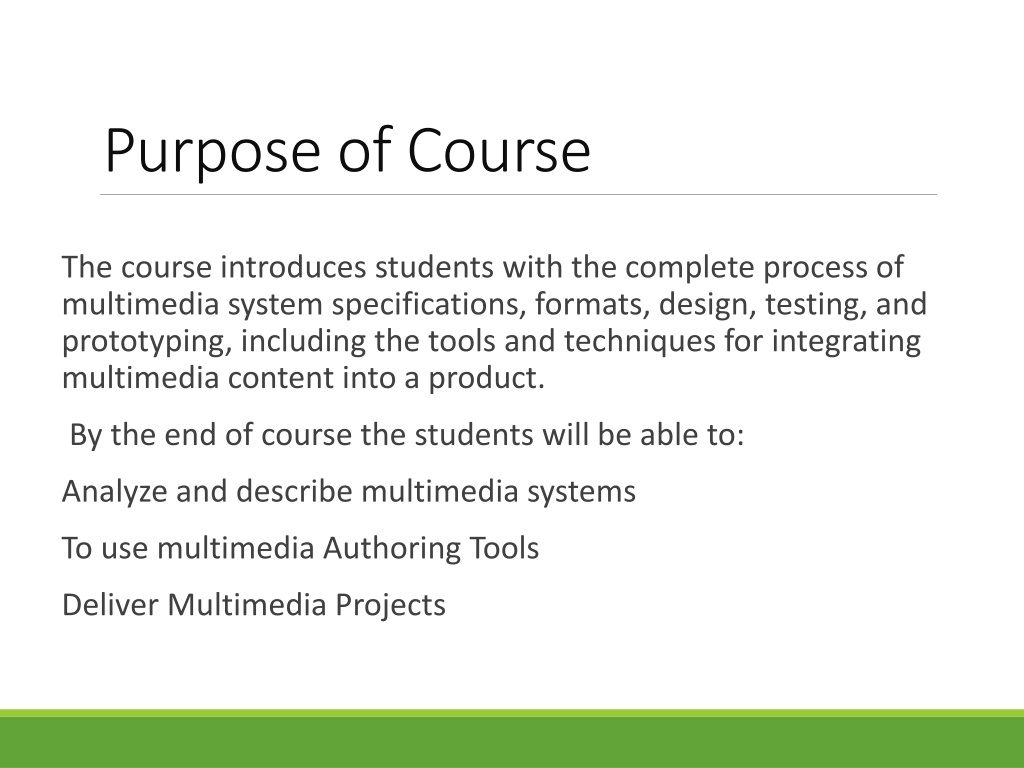 Purpose of Course

The course introduces students with the complete process of multimedia system specifications, formats, design, testing, and prototyping, including the tools and techniques for integrating multimedia content into a product.

By the end of course the students will be able to:

Analyze and describe multimedia systems

To use multimedia Authoring Tools

Deliver Multimedia Projects